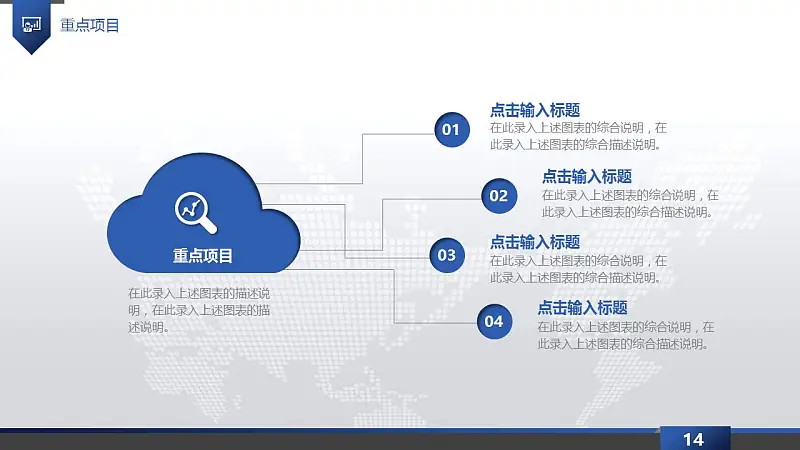 重点项目

重点项目

在此录入上述图表的描述说明，在此录入上述图表的描述说明。

01

点击输入标题

在此录入上述图表的综合说明，在此录入上述图表的综合描述说明。

02

点击输入标题

在此录入上述图表的综合说明，在此录入上述图表的综合描述说明。

03

点击输入标题

在此录入上述图表的综合说明，在此录入上述图表的综合描述说明。

04

点击输入标题

在此录入上述图表的综合说明，在此录入上述图表的综合描述说明。

14